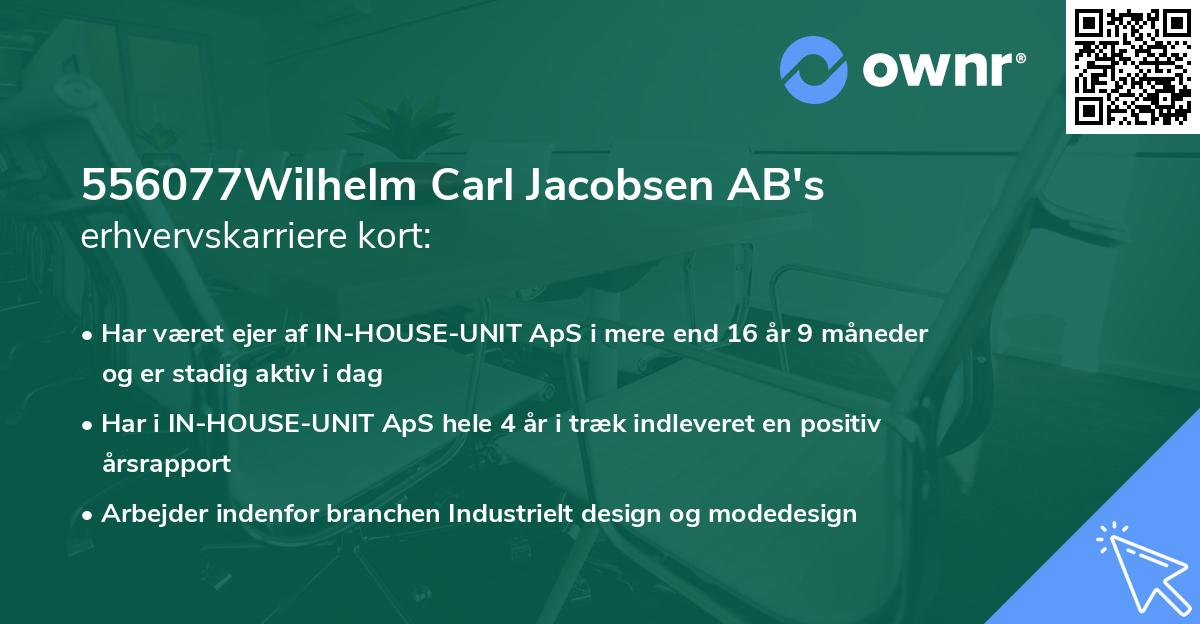 ownr®

556077Wilhelm Carl Jacobsen AB's
erhvervskarriere kort:

• Har været ejer af IN-HOUSE-UNIT ApS i mere end 16 år 9 måneder og er stadig aktiv i dag
• Har i IN-HOUSE-UNIT ApS hele 4 år i træk indleveret en positiv årsrapport
• Arbejder indenfor branchen Industrielt design og modedesign